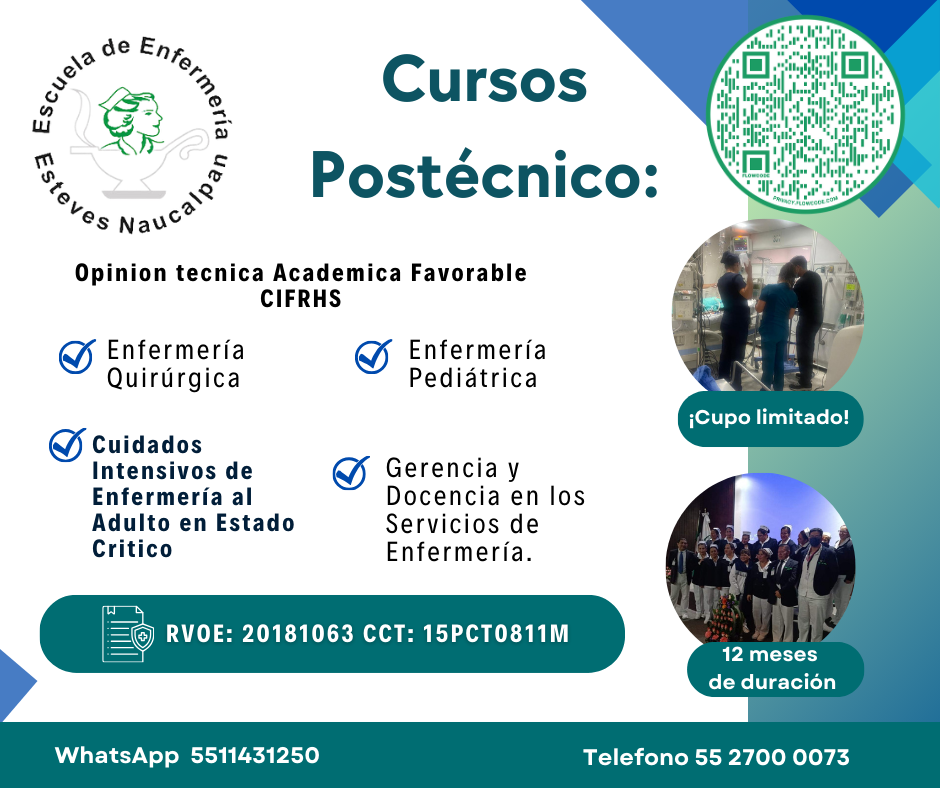 Escuela de Enfermería Esteves Naucalpan

Cursos Postécnico:

FLOWCODE
PRIVACY.FLOWCODE.COM

Opinion tecnica Academica Favorable CIFRHS

Enfermería Quirúrgica

Enfermería Pediátrica

Cuidados Intensivos de Enfermería al Adulto en Estado Critico

Gerencia y Docencia en los Servicios de Enfermería.

¡Cupo limitado!

RVOE: 20181063 CCT: 15PCT0811M

12 meses de duración

WhatsApp 5511431250

Telefono 55 2700 0073